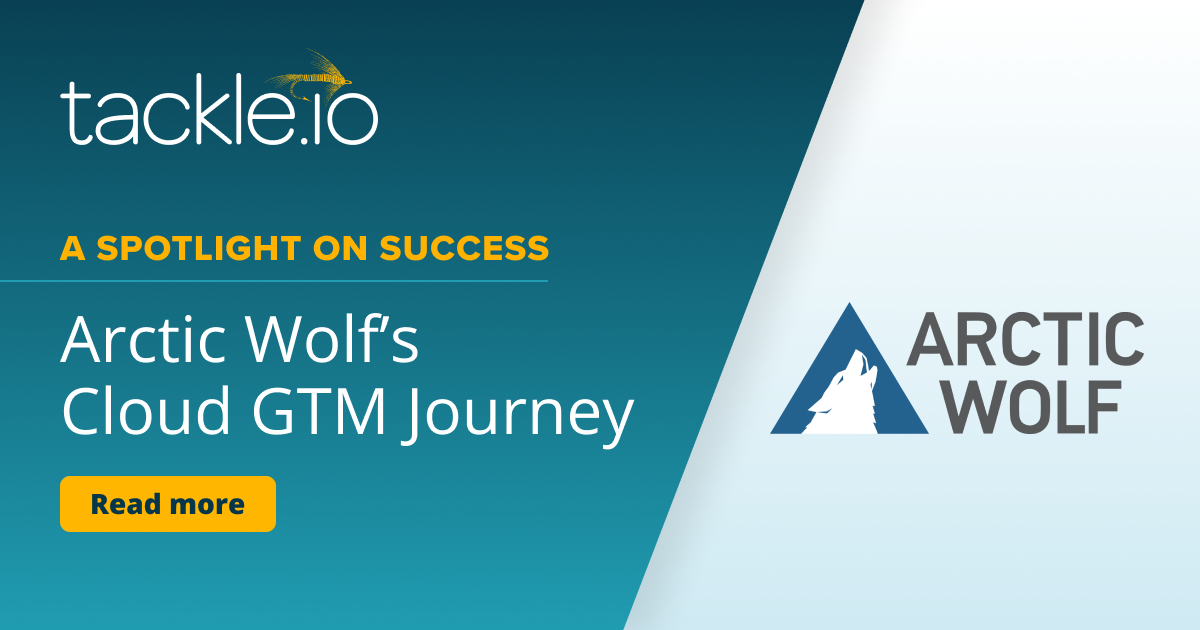 tackle.io

A SPOTLIGHT ON SUCCESS

Arctic Wolf's Cloud GTM Journey

Read more

ARCTIC WOLF